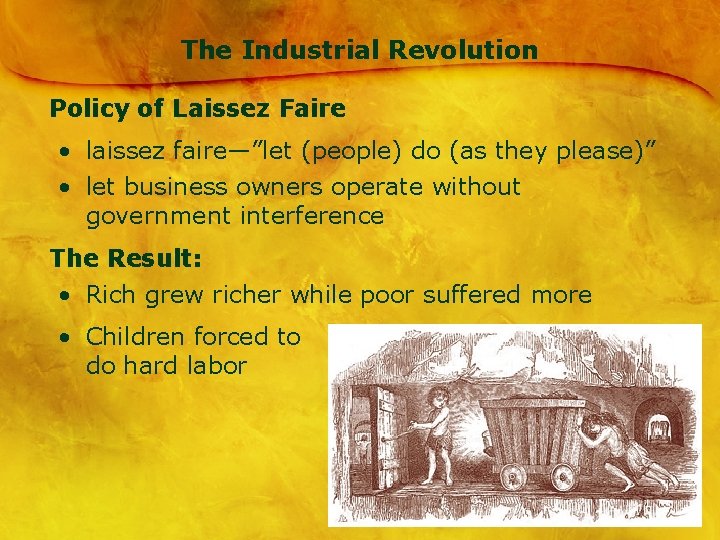 The Industrial Revolution

Policy of Laissez Faire

• laissez faire—"let (people) do (as they please)"
• let business owners operate without government interference

The Result:

• Rich grew richer while poor suffered more
• Children forced to do hard labor